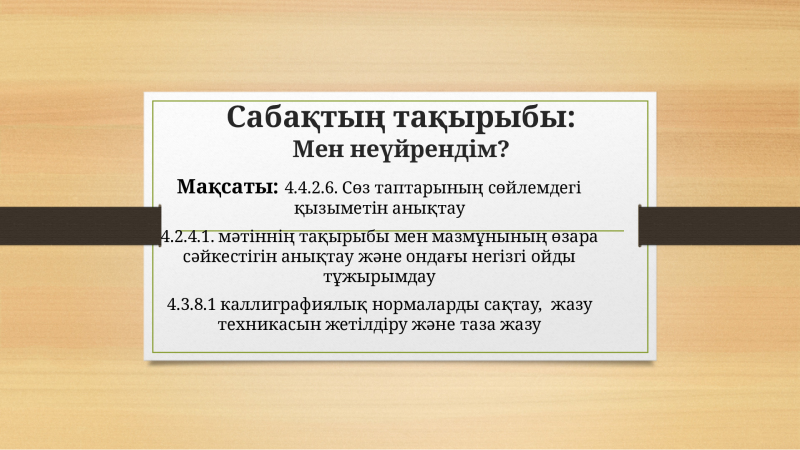 Сабақтың тақырыбы:
Мен неүйрендім?

Мақсаты: 4.4.2.6. Сөз таптарының сөйлемдегі қызыметін анықтау

4.2.4.1. мәтіннің тақырыбы мен мазмұнының өзара сәйкестігін анықтау және ондағы негізгі ойды тұжырымдау

4.3.8.1 каллиграфиялық нормаларды сақтау, жазу техникасын жетілдіру және таза жазу